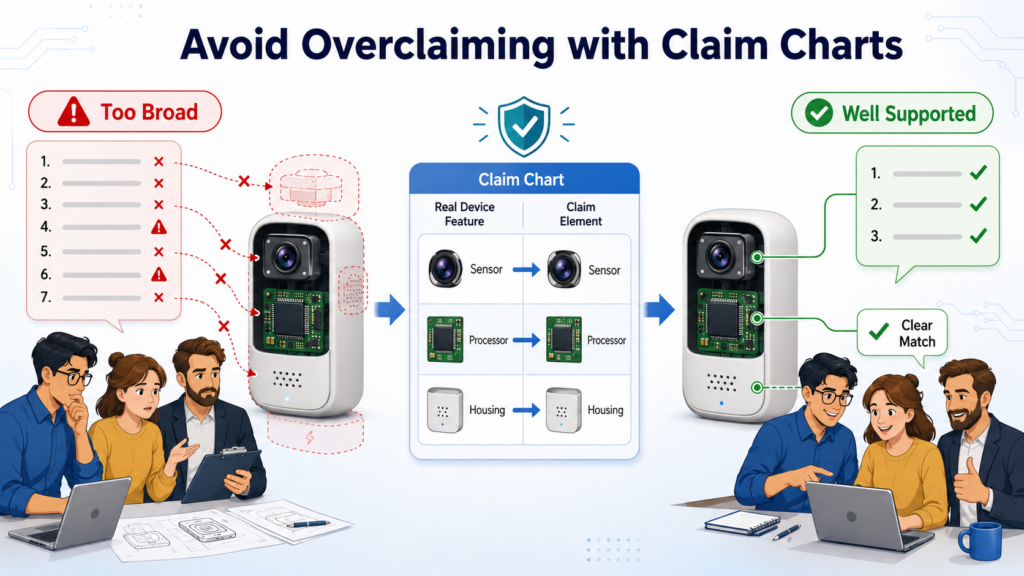 Avoid Overclaiming with Claim Charts

Too Broad

1.
2.
3.
4.
5.
6.
7.

Claim Chart

| Real Device Feature | Claim Element |
|---|---|
| Sensor | Sensor |
| Processor | Processor |
| Housing | Housing |

Well Supported

1.
2.
3.

Clear Match